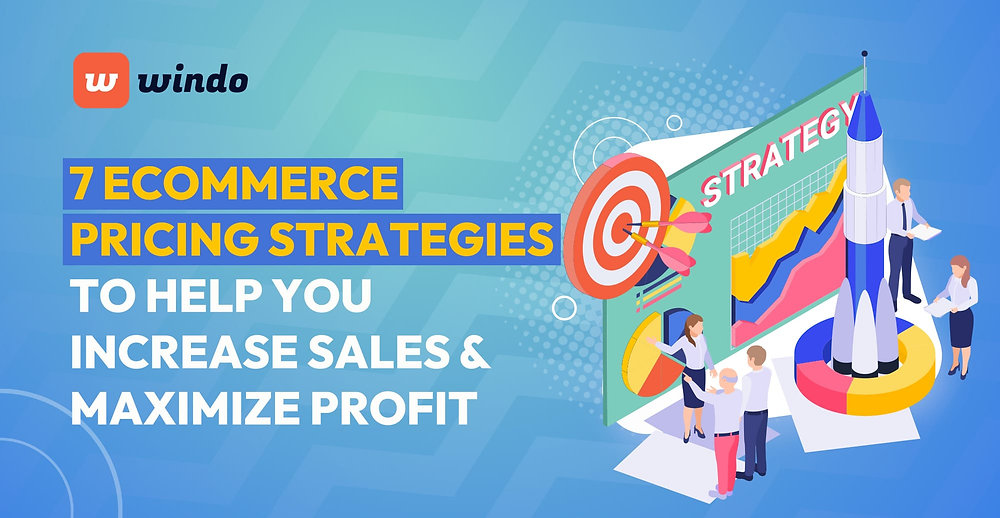 w windo

7 ECOMMERCE PRICING STRATEGIES TO HELP YOU INCREASE SALES & MAXIMIZE PROFIT

STRATEGY